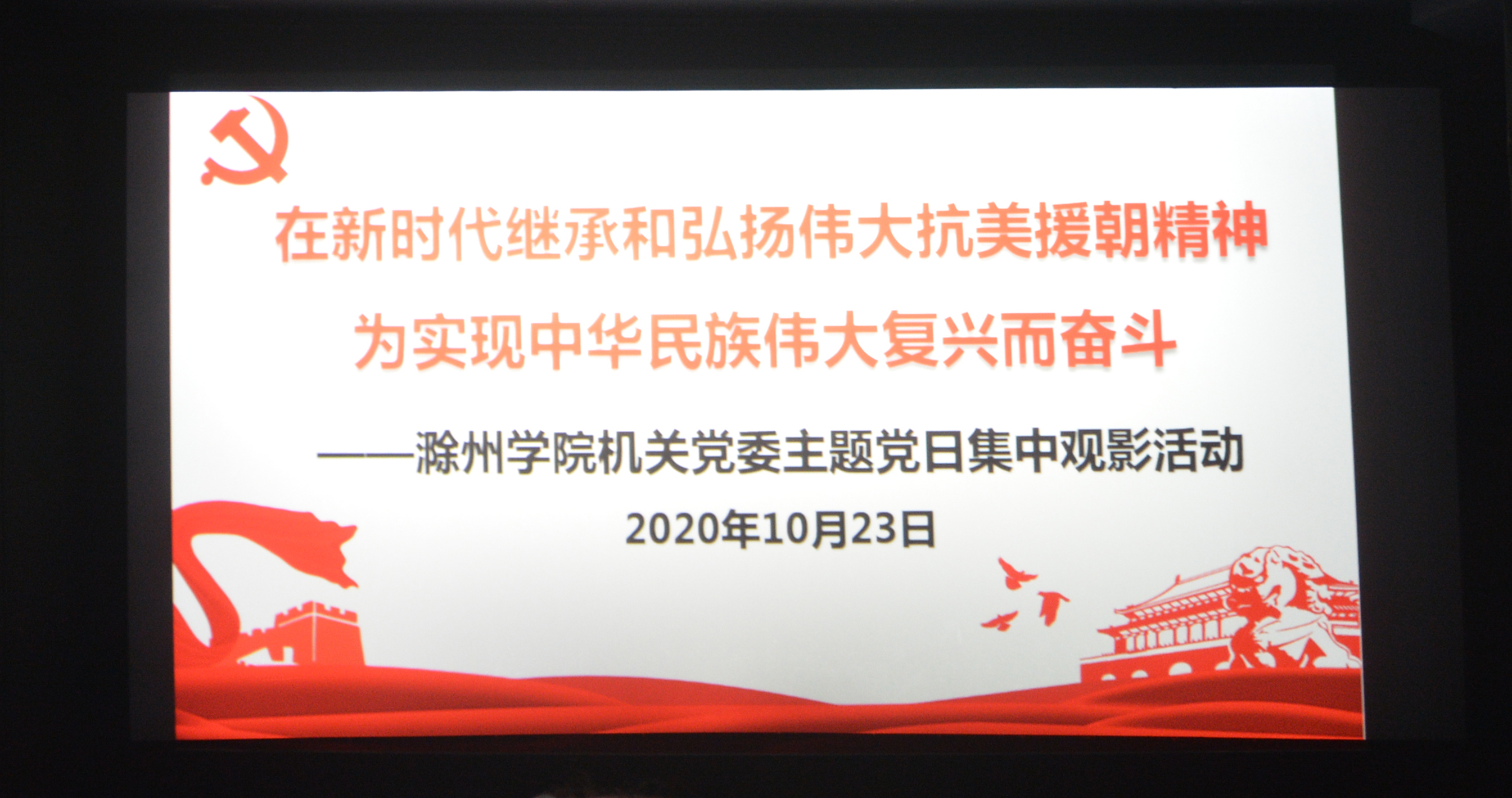 在新时代继承和弘扬伟大抗美援朝精神
为实现中华民族伟大复兴而奋斗

——滁州学院机关党委主题党日集中观影活动
2020年10月23日